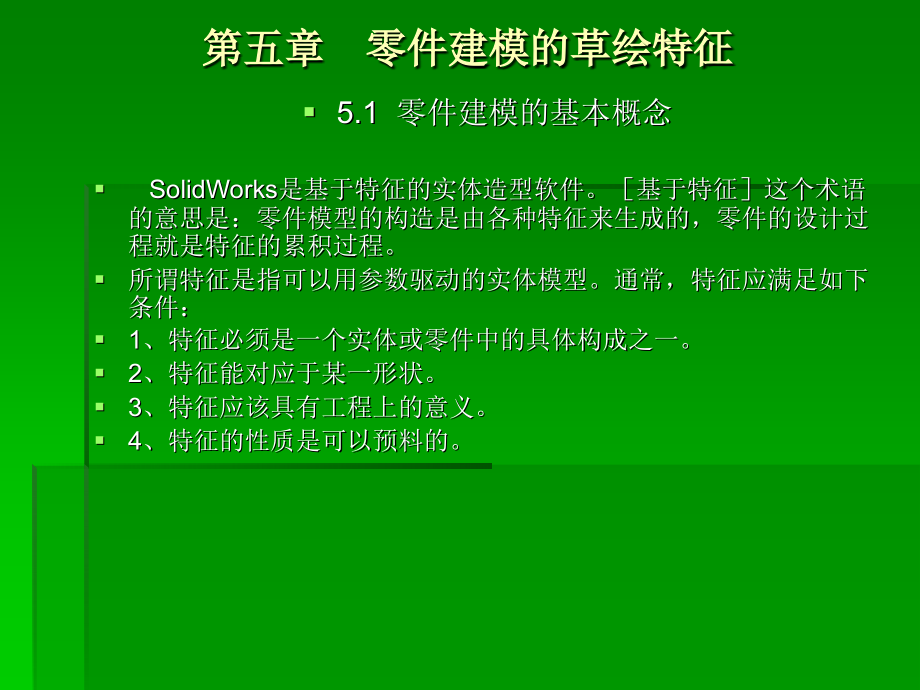 第五章　零件建模的草绘特征

5.1 零件建模的基本概念

SolidWorks是基于特征的实体造型软件。［基于特征］这个术语的意思是：零件模型的构造是由各种特征来生成的，零件的设计过程就是特征的累积过程。

所谓特征是指可以用参数驱动的实体模型。通常，特征应满足如下条件：

1、特征必须是一个实体或零件中的具体构成之一。

2、特征能对应于某一形状。

3、特征应该具有工程上的意义。

4、特征的性质是可以预料的。